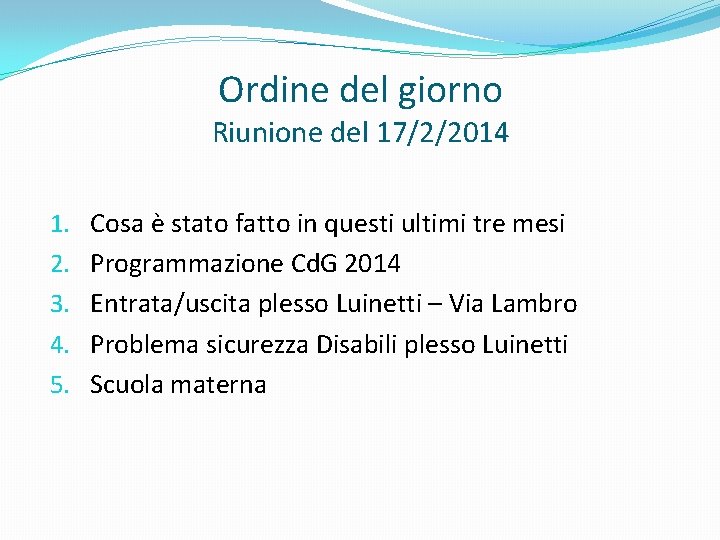 Ordine del giorno
Riunione del 17/2/2014

1. Cosa è stato fatto in questi ultimi tre mesi
2. Programmazione CdG 2014
3. Entrata/uscita plesso Luinetti – Via Lambro
4. Problema sicurezza Disabili plesso Luinetti
5. Scuola materna